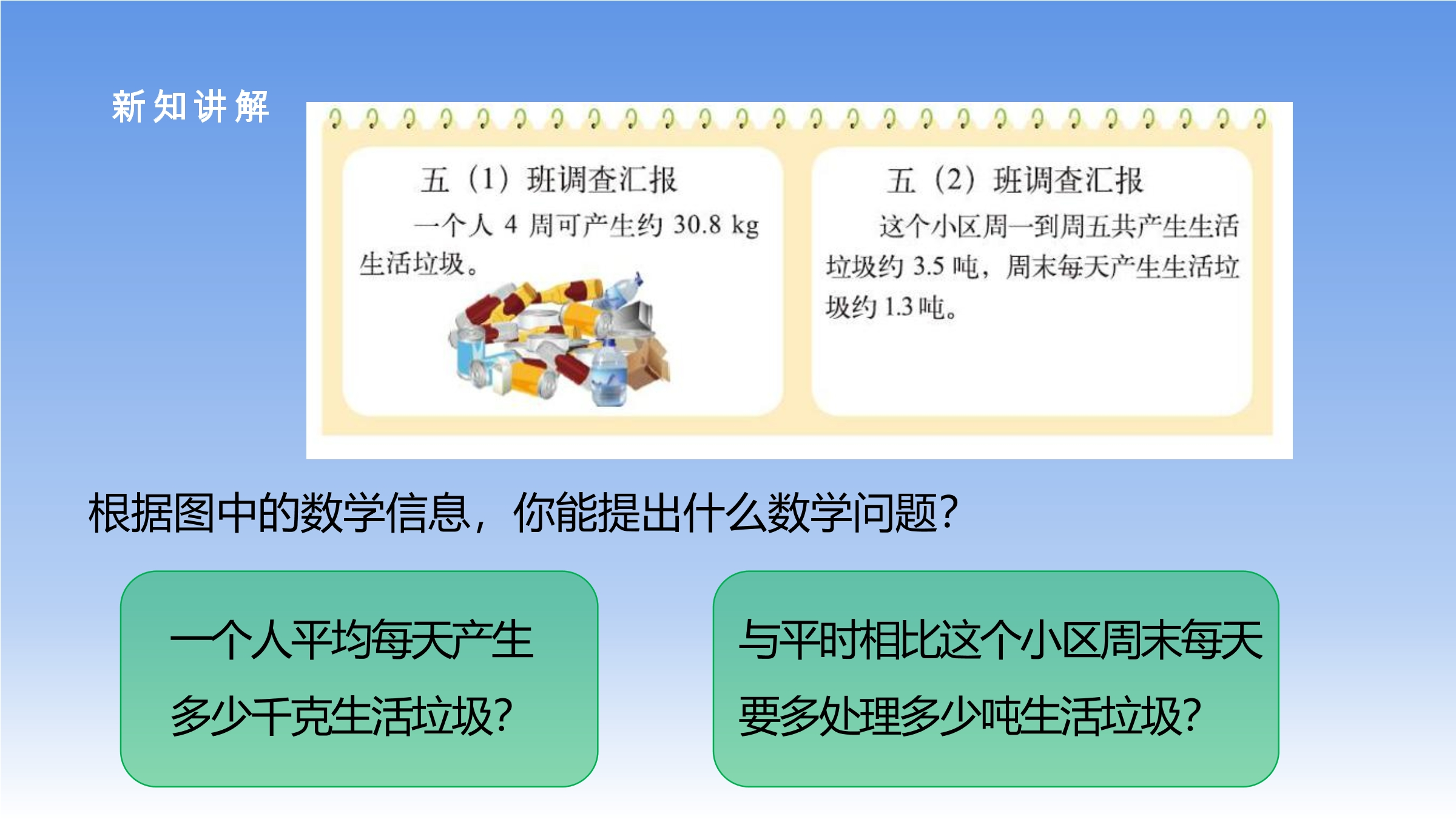 新知讲解

五（1）班调查汇报

一个人 4 周可产生约 30.8 kg 生活垃圾。

五（2）班调查汇报

这个小区周一到周五共产生生活垃圾约 3.5 吨，周末每天产生生活垃圾约 1.3 吨。

根据图中的数学信息，你能提出什么数学问题？

一个人平均每天产生多少千克生活垃圾？

与平时相比这个小区周末每天要多处理多少吨生活垃圾？